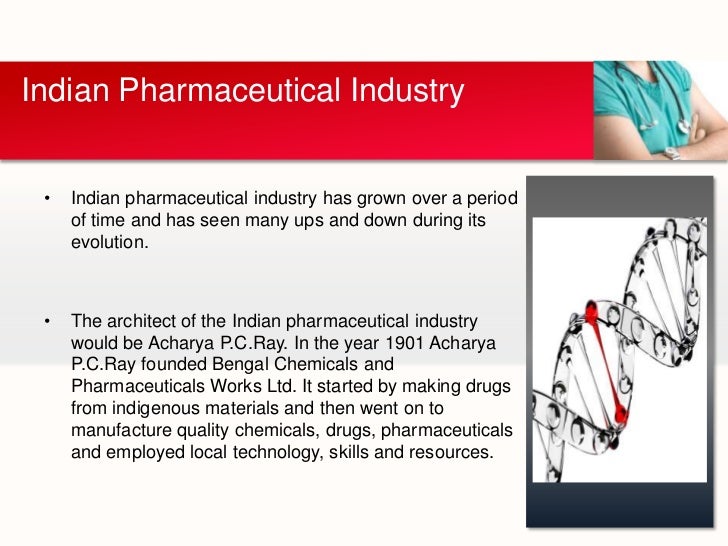 Indian Pharmaceutical Industry

• Indian pharmaceutical industry has grown over a period of time and has seen many ups and down during its evolution.

• The architect of the Indian pharmaceutical industry would be Acharya P.C.Ray. In the year 1901 Acharya P.C.Ray founded Bengal Chemicals and Pharmaceuticals Works Ltd. It started by making drugs from indigenous materials and then went on to manufacture quality chemicals, drugs, pharmaceuticals and employed local technology, skills and resources.